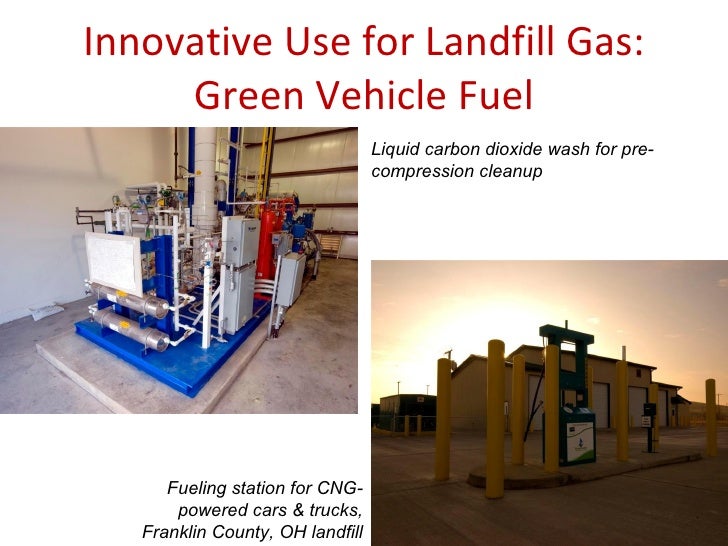 Innovative Use for Landfill Gas: Green Vehicle Fuel

Liquid carbon dioxide wash for pre-compression cleanup

Fueling station for CNG-powered cars & trucks, Franklin County, OH landfill